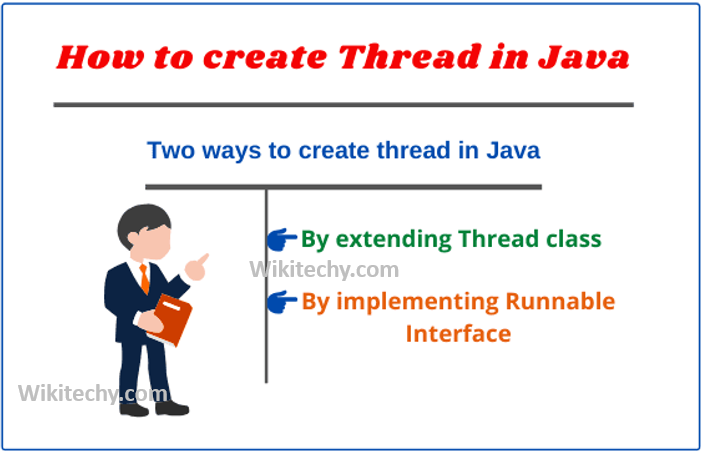 How to create Thread in Java

Two ways to create thread in Java

By extending Thread class

Wikitechy.com

By implementing Runnable Interface

Wikitechy.com